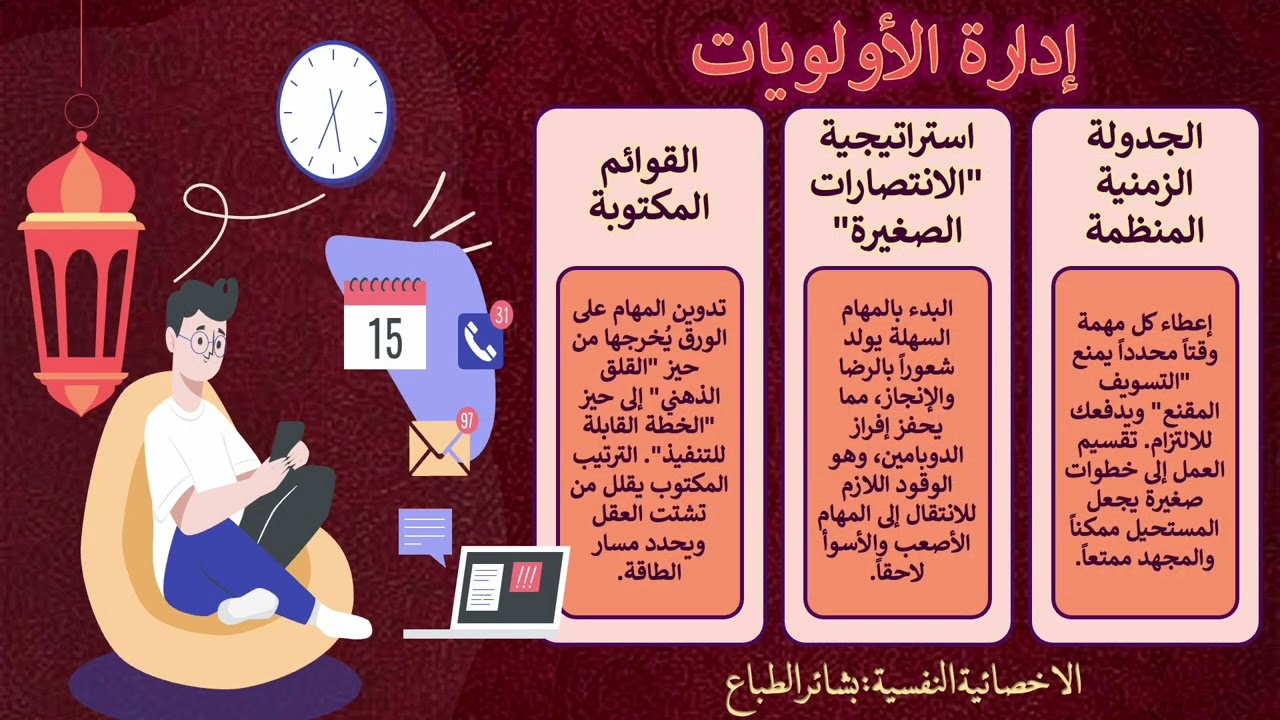 إدارة الأولويات

الجدولة الزمنية المنظمة

إعطاء كل مهمة وقتاً محدداً يمنع "التسويف المقنع" ويدفعك للالتزام. تقسيم العمل إلى خطوات صغيرة يجعل المستحيل ممكناً والمجهد ممتعاً.

استراتيجية "الانتصارات الصغيرة"

البدء بالمهام السهلة يولد شعوراً بالرضا والإنجاز، مما يحفز إفراز الدوبامين، وهو الوقود اللازم للانتقال إلى المهام الأصعب والأسوأ لاحقاً.

القوائم المكتوبة

تدوين المهام على الورق يُخرجها من حيز "القلق الذهني" إلى حيز "الخطة القابلة للتنفيذ". الترتيب المكتوب يقلل من تشتت العقل ويحدد مسار الطاقة.

15

31

97

!!!

الاخصائية النفسية: بشائر الطباع